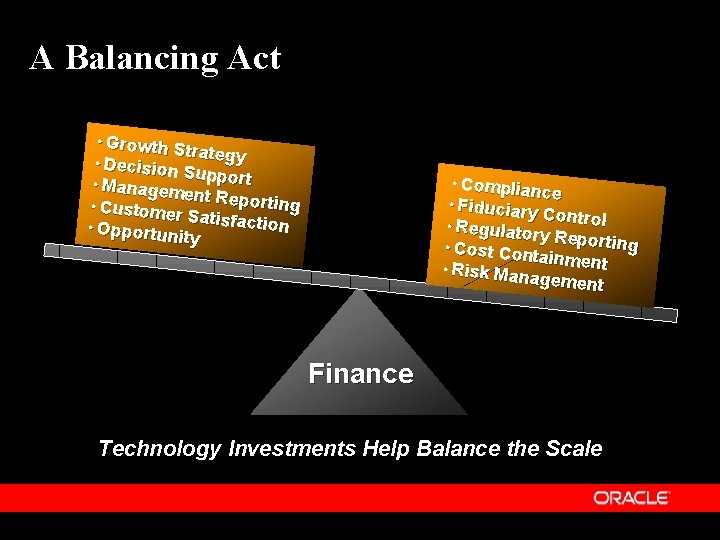 A Balancing Act

• Growth Strategy
• Decision Support
• Management Reporting
• Customer Satisfaction
• Opportunity

• Compliance
• Fiduciary Control
• Regulatory Reporting
• Cost Containment
• Risk Management

Finance

Technology Investments Help Balance the Scale

ORACLE